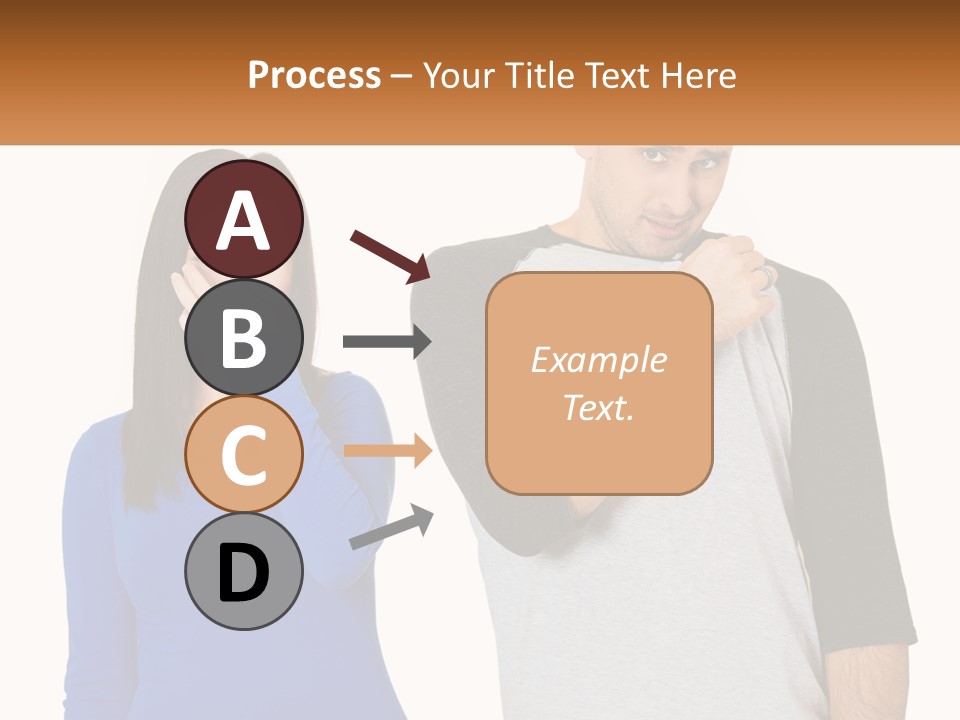 Process – Your Title Text Here

A

B

C

D

Example Text.